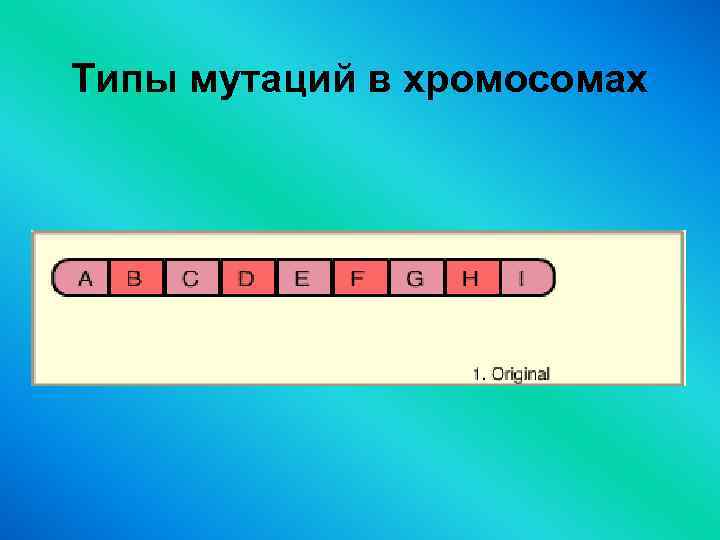 Типы мутаций в хромосомах

A B C D E F G H I

1. Original